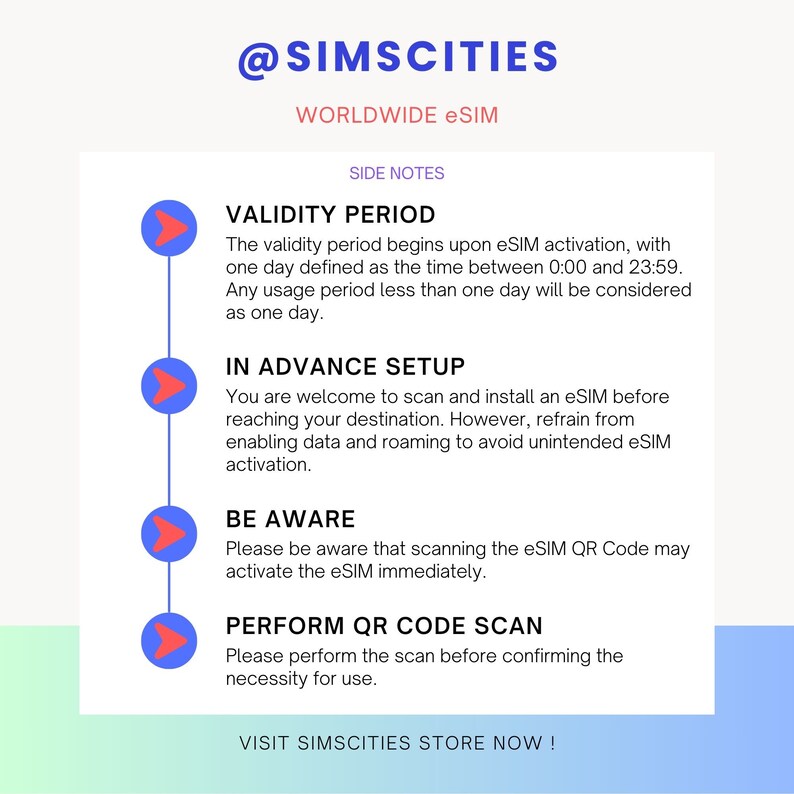 @SIMSCITIES

WORLDWIDE eSIM

SIDE NOTES

VALIDITY PERIOD

The validity period begins upon eSIM activation, with one day defined as the time between 0:00 and 23:59. Any usage period less than one day will be considered as one day.

IN ADVANCE SETUP

You are welcome to scan and install an eSIM before reaching your destination. However, refrain from enabling data and roaming to avoid unintended eSIM activation.

BE AWARE

Please be aware that scanning the eSIM QR Code may activate the eSIM immediately.

PERFORM QR CODE SCAN

Please perform the scan before confirming the necessity for use.

VISIT SIMSCITIES STORE NOW !